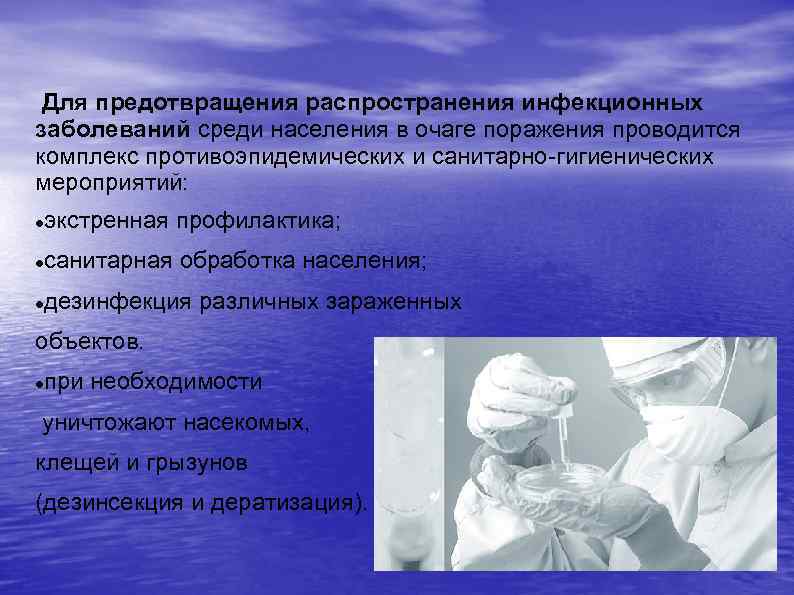 Для предотвращения распространения инфекционных заболеваний среди населения в очаге поражения проводится комплекс противоэпидемических и санитарно-гигиенических мероприятий:

•экстренная профилактика;

•санитарная обработка населения;

•дезинфекция различных зараженных объектов.

•при необходимости уничтожают насекомых, клещей и грызунов (дезинсекция и дератизация).